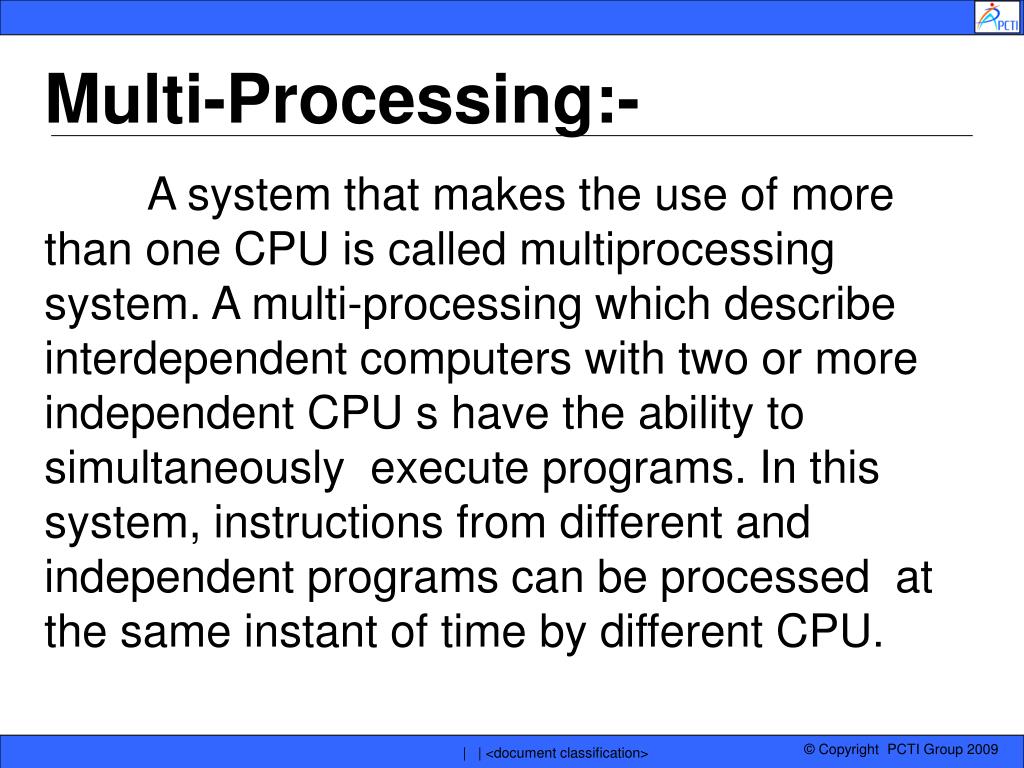 PCTI

Multi-Processing:-

A system that makes the use of more than one CPU is called multiprocessing system. A multi-processing which describe interdependent computers with two or more independent CPU s have the ability to simultaneously execute programs. In this system, instructions from different and independent programs can be processed at the same instant of time by different CPU.

| | <document classification>

© Copyright PCTI Group 2009